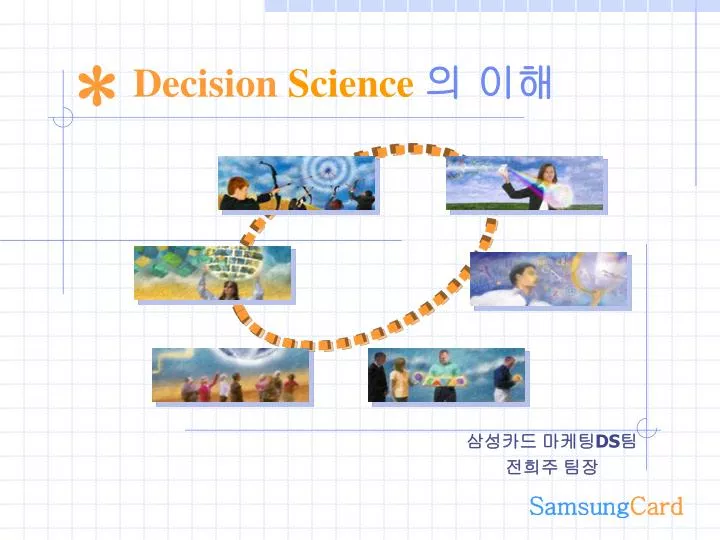 Decision Science 의 이해

삼성카드 마케팅DS팀
전희주 팀장

SamsungCard